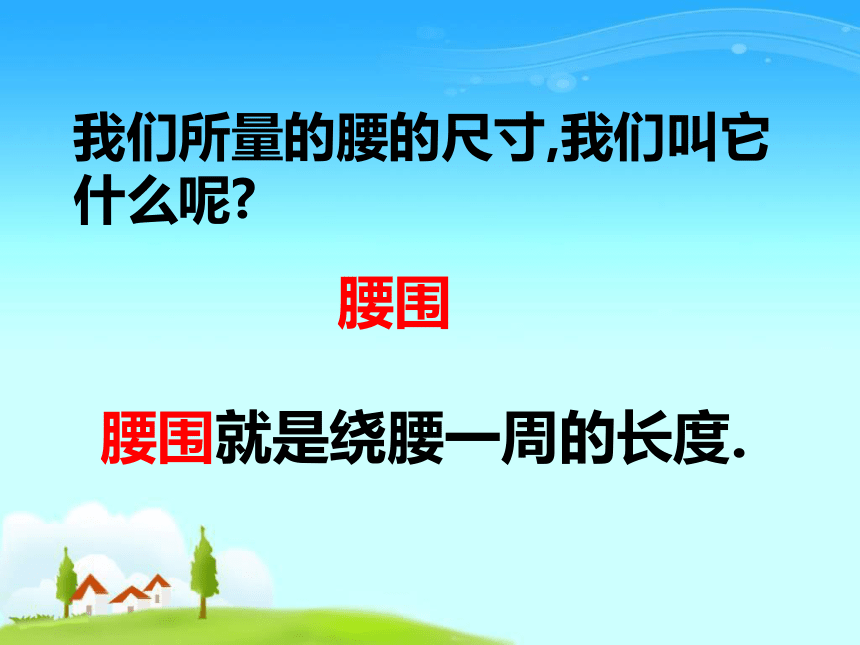 我们所量的腰的尺寸,我们叫它什么呢?

腰围

腰围就是绕腰一周的长度.